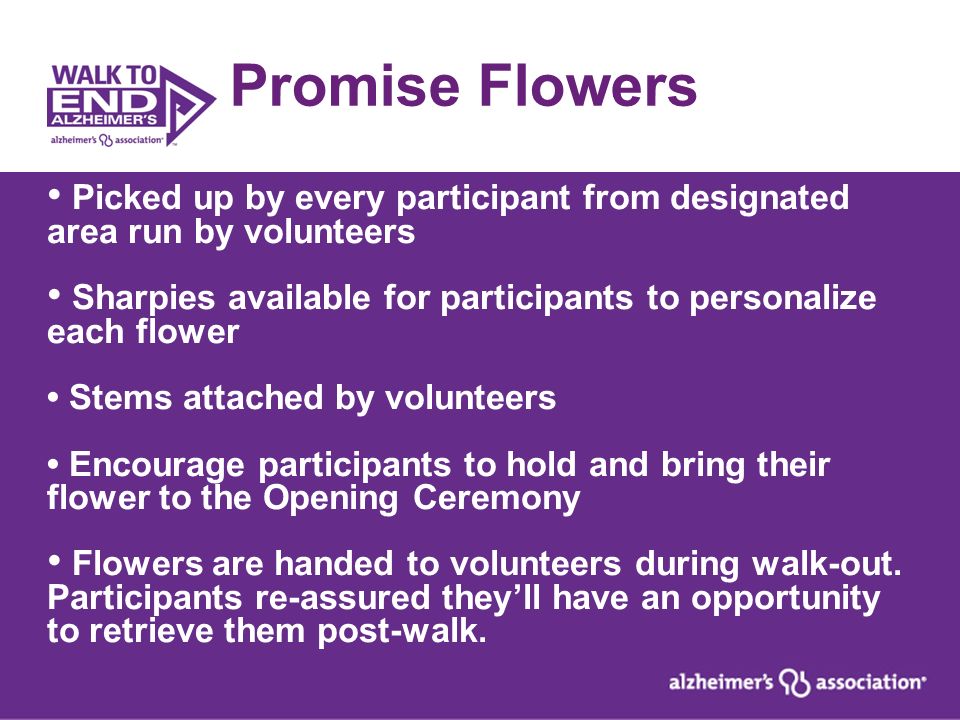 WALK TO END ALZHEIMER'S
alzheimer's association

Promise Flowers

• Picked up by every participant from designated area run by volunteers

• Sharpies available for participants to personalize each flower

• Stems attached by volunteers

• Encourage participants to hold and bring their flower to the Opening Ceremony

• Flowers are handed to volunteers during walk-out. Participants re-assured they'll have an opportunity to retrieve them post-walk.

alzheimer's association